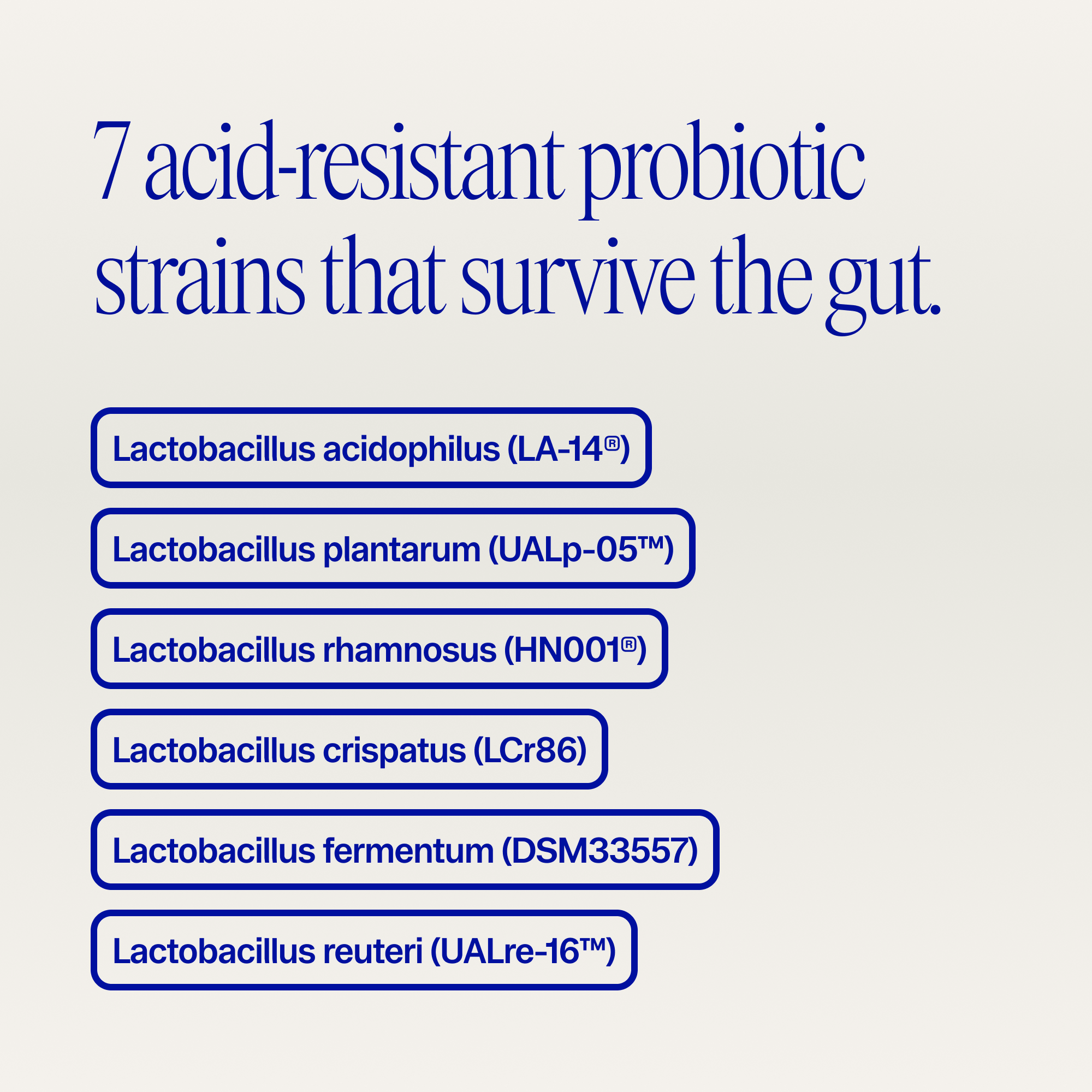 7 acid-resistant probiotic strains that survive the gut.

Lactobacillus acidophilus (LA-14®)

Lactobacillus plantarum (UALp-05™)

Lactobacillus rhamnosus (HN001®)

Lactobacillus crispatus (LCr86)

Lactobacillus fermentum (DSM33557)

Lactobacillus reuteri (UALre-16™)